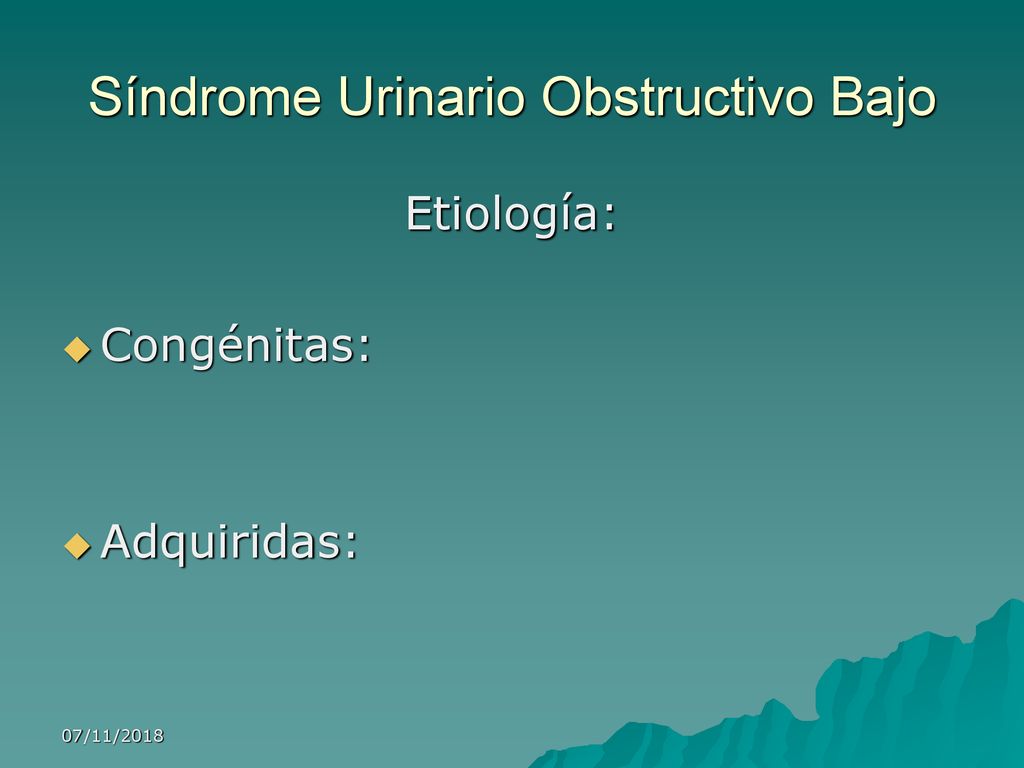 Síndrome Urinario Obstructivo Bajo

Etiología:

Congénitas:

Adquiridas:

07/11/2018